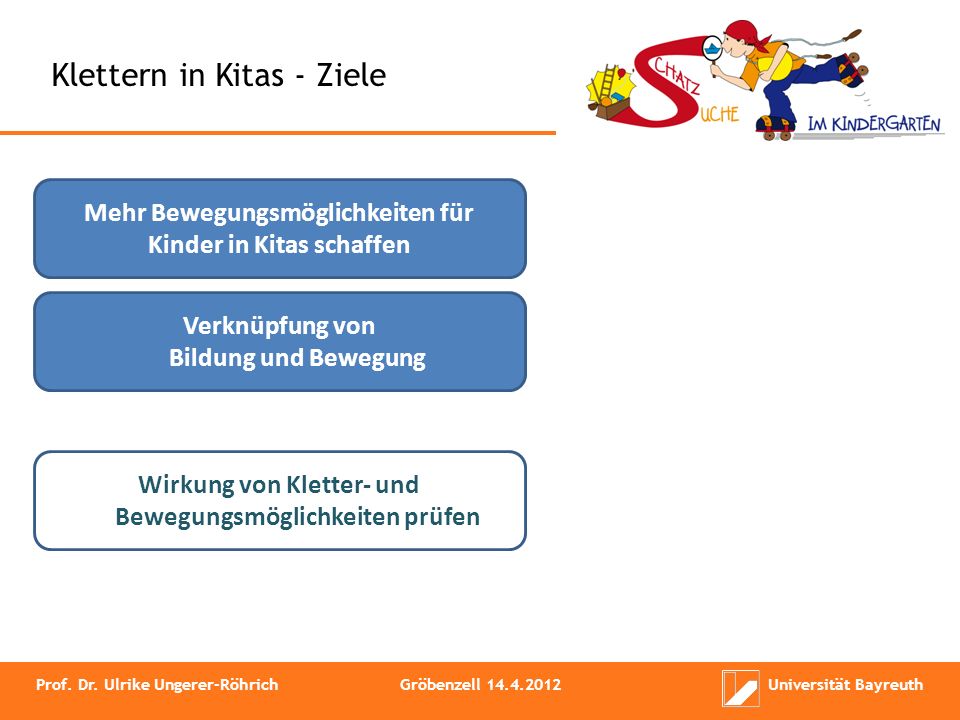 Klettern in Kitas - Ziele

SCHATZ SUCHE IM KINDERGARTEN

Mehr Bewegungsmöglichkeiten für Kinder in Kitas schaffen

Verknüpfung von Bildung und Bewegung

Wirkung von Kletter- und Bewegungsmöglichkeiten prüfen

Prof. Dr. Ulrike Ungerer-Röhrich Gröbenzell 14.4.2012 Universität Bayreuth